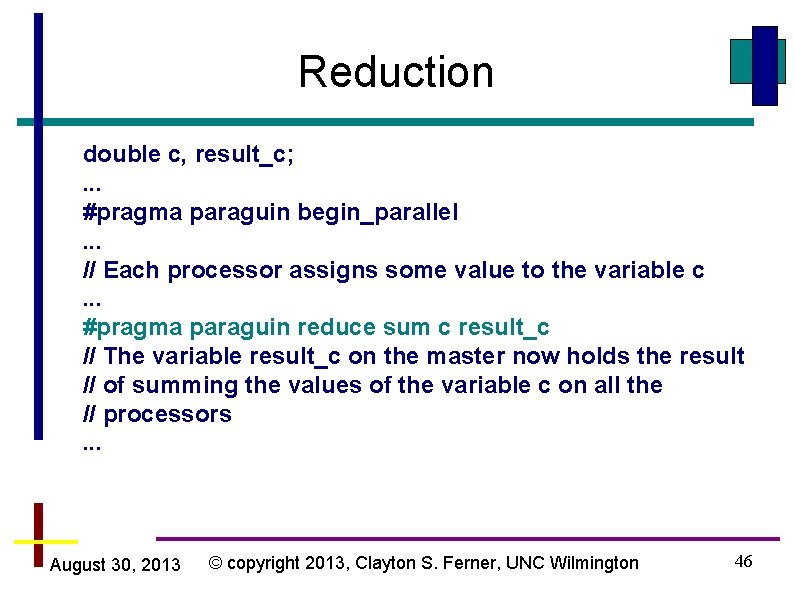 Reduction

double c, result_c;
...
#pragma paraguin begin_parallel
...
// Each processor assigns some value to the variable c
...
#pragma paraguin reduce sum c result_c
// The variable result_c on the master now holds the result
// of summing the values of the variable c on all the
// processors
...

August 30, 2013 © copyright 2013, Clayton S. Ferner, UNC Wilmington 46